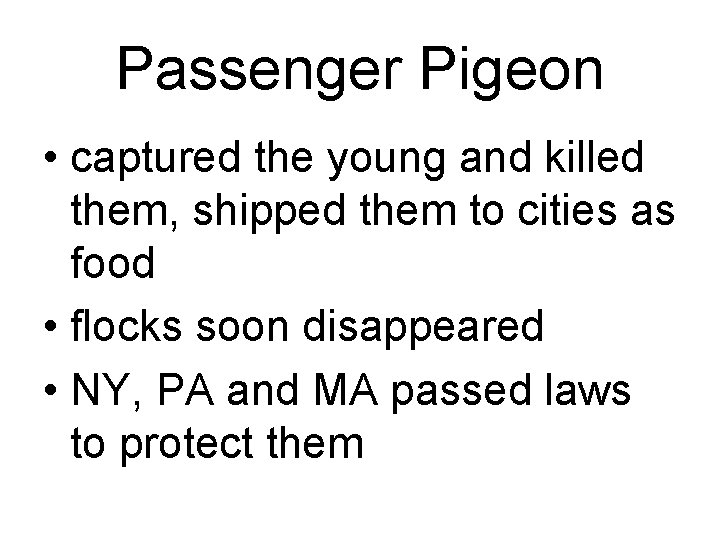 Passenger Pigeon

• captured the young and killed them, shipped them to cities as food
• flocks soon disappeared
• NY, PA and MA passed laws to protect them